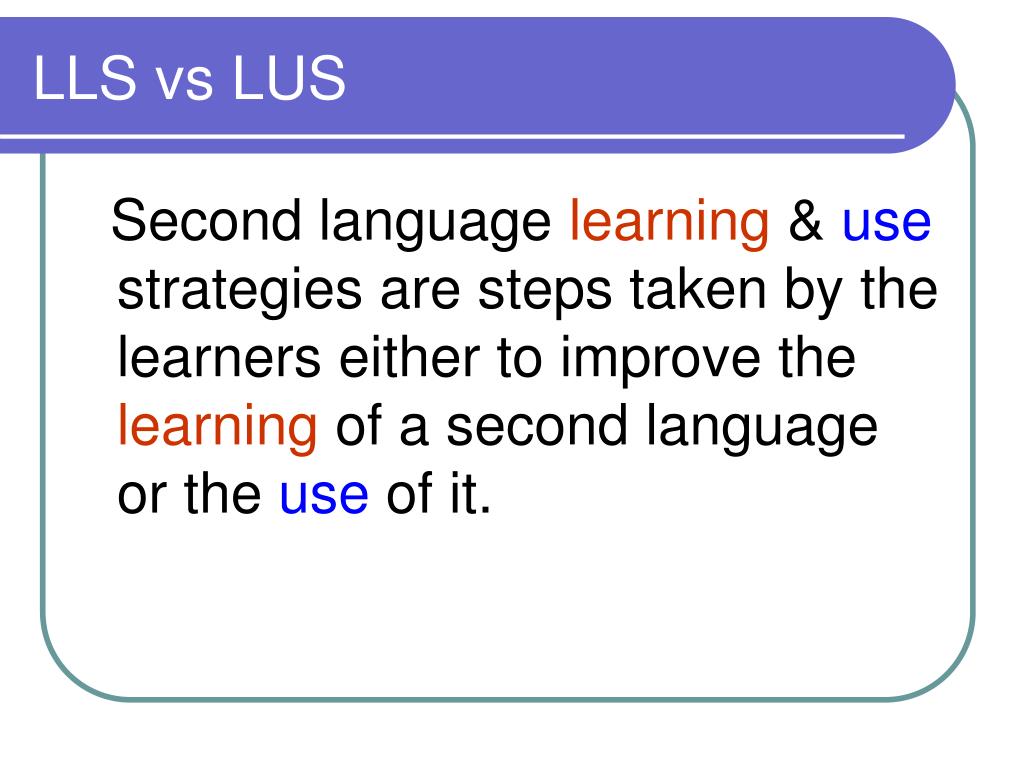 LLS vs LUS

Second language learning & use strategies are steps taken by the learners either to improve the learning of a second language or the use of it.